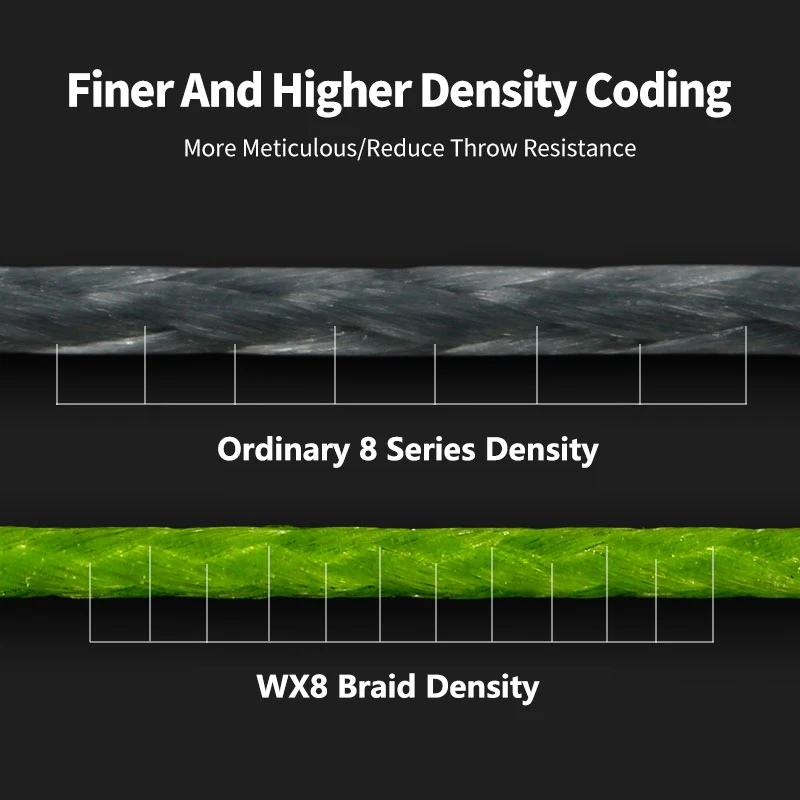 Finer And Higher Density Coding

More Meticulous/Reduce Throw Resistance

Ordinary 8 Series Density

WX8 Braid Density